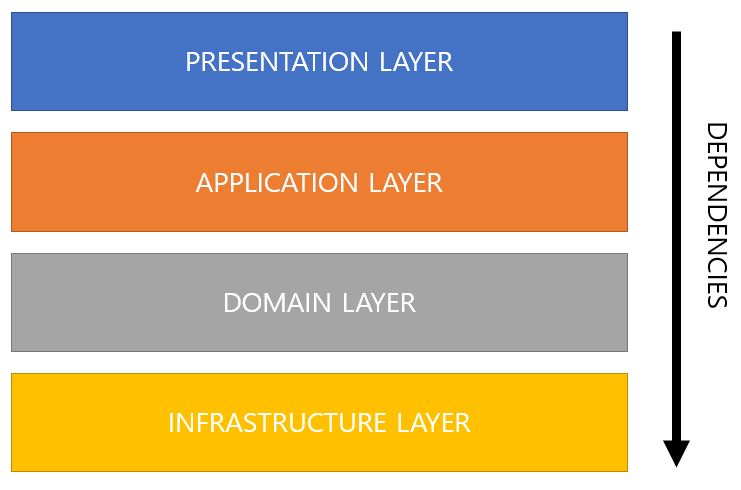 PRESENTATION LAYER

APPLICATION LAYER

DOMAIN LAYER

INFRASTRUCTURE LAYER

DEPENDENCIES